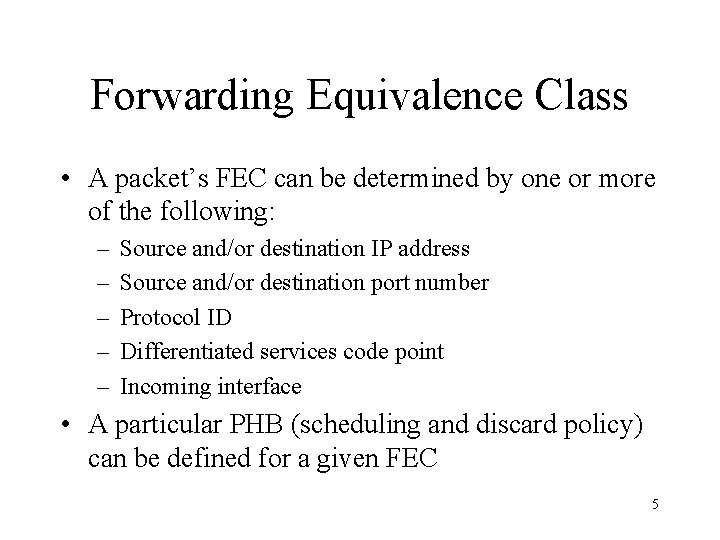 Forwarding Equivalence Class

• A packet's FEC can be determined by one or more of the following:
– Source and/or destination IP address
– Source and/or destination port number
– Protocol ID
– Differentiated services code point
– Incoming interface
• A particular PHB (scheduling and discard policy) can be defined for a given FEC

5